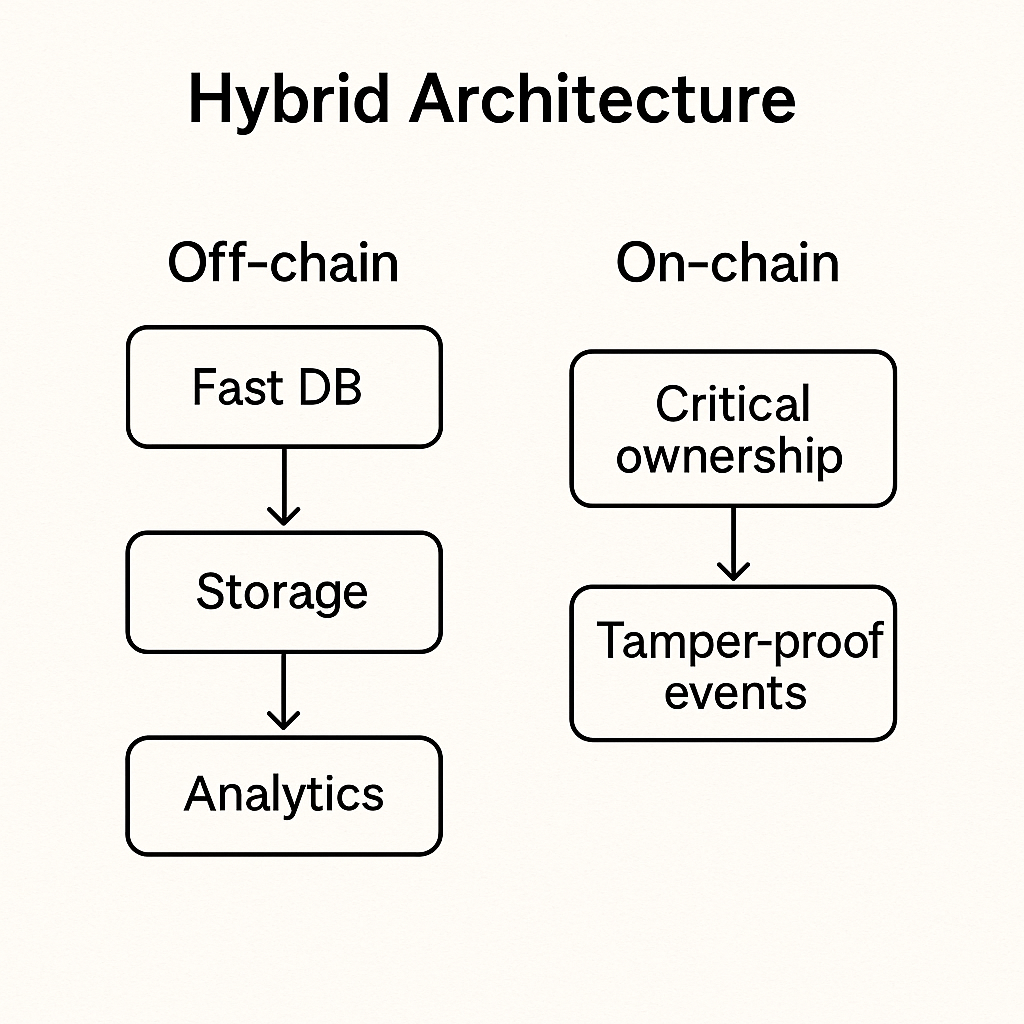 Hybrid Architecture

Off-chain

Fast DB

Storage

Analytics

On-chain

Critical ownership

Tamper-proof events